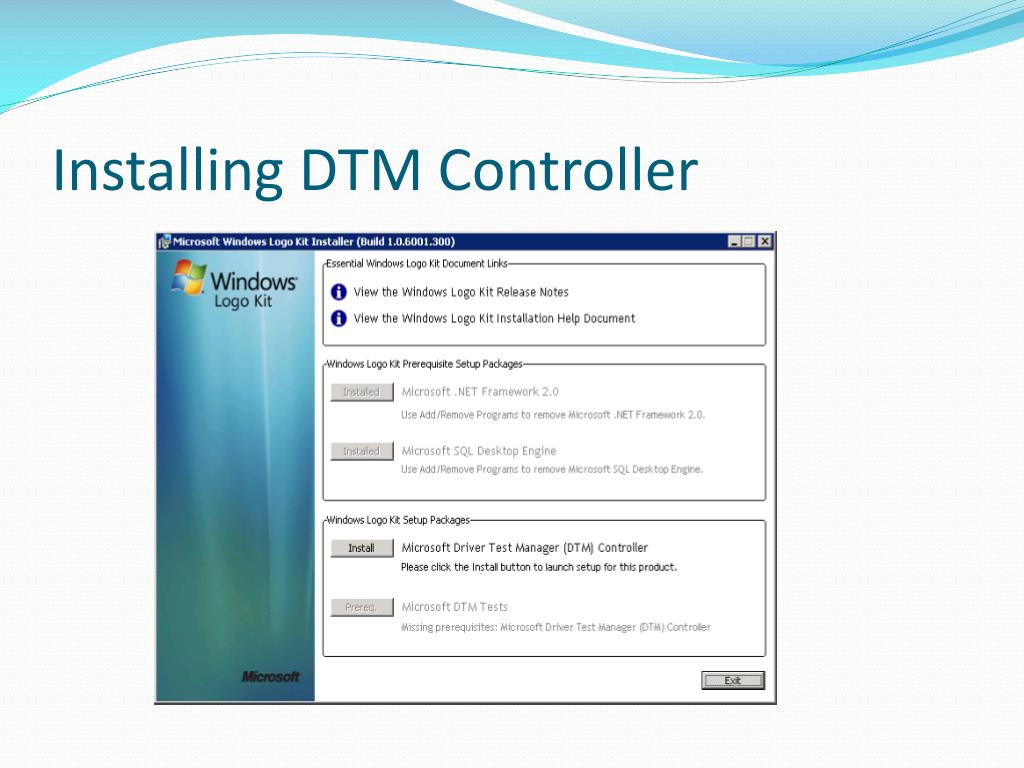 Installing DTM Controller

Microsoft Windows Logo Kit Installer (Build 1.0.6001.300)

Windows Logo Kit

Microsoft

Essential Windows Logo Kit Document Links

View the Windows Logo Kit Release Notes

View the Windows Logo Kit Installation Help Document

Windows Logo Kit Prerequisite Setup Packages

Installed Microsoft .NET Framework 2.0
Use Add/Remove Programs to remove Microsoft .NET Framework 2.0.

Installed Microsoft SQL Desktop Engine
Use Add/Remove Programs to remove Microsoft SQL Desktop Engine.

Windows Logo Kit Setup Packages

Install Microsoft Driver Test Manager (DTM) Controller
Please click the Install button to launch setup for this product.

Prereq. Microsoft DTM Tests
Missing prerequisites: Microsoft Driver Test Manager (DTM) Controller

Exit